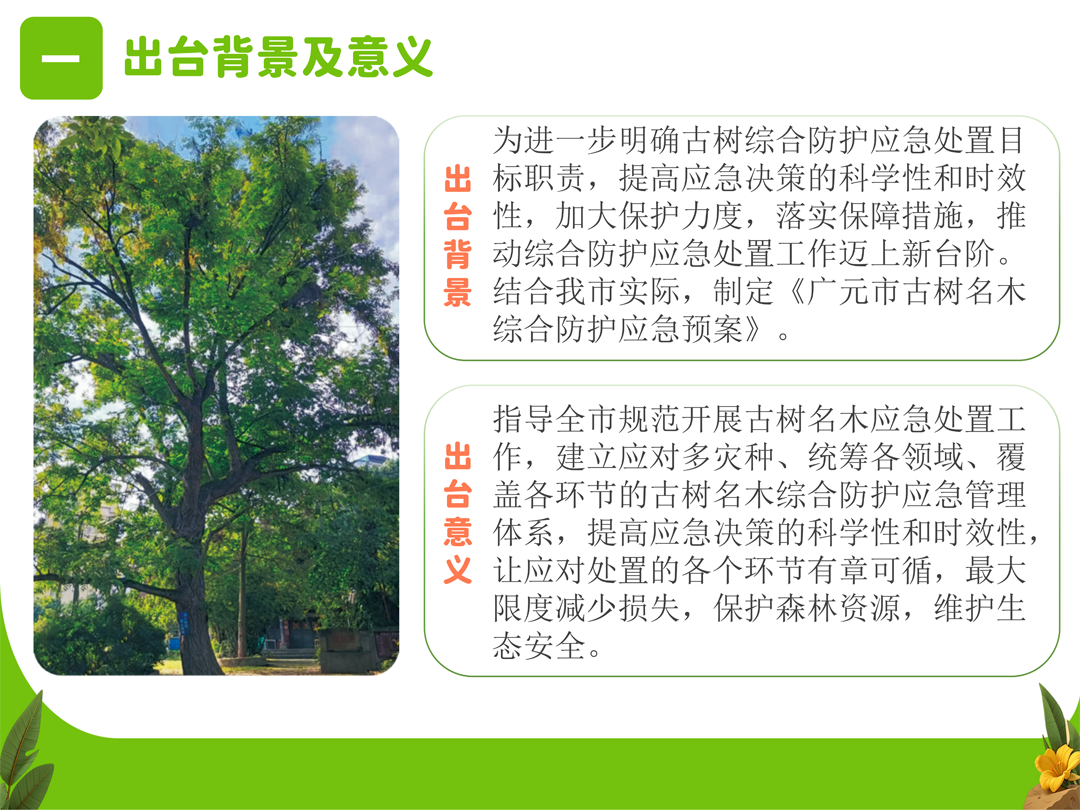 一 出台背景及意义

出台背景

为进一步明确古树综合防护应急处置目标职责，提高应急决策的科学性和时效性，加大保护力度，落实保障措施，推动综合防护应急处置工作迈上新台阶。结合我市实际，制定《广元市古树名木综合防护应急预案》。

出台意义

指导全市规范开展古树名木应急处置工作，建立应对多灾种、统筹各领域、覆盖各环节的古树名木综合防护应急管理体系，提高应急决策的科学性和时效性，让应对处置的各个环节有章可循，最大限度减少损失，保护森林资源，维护生态安全。